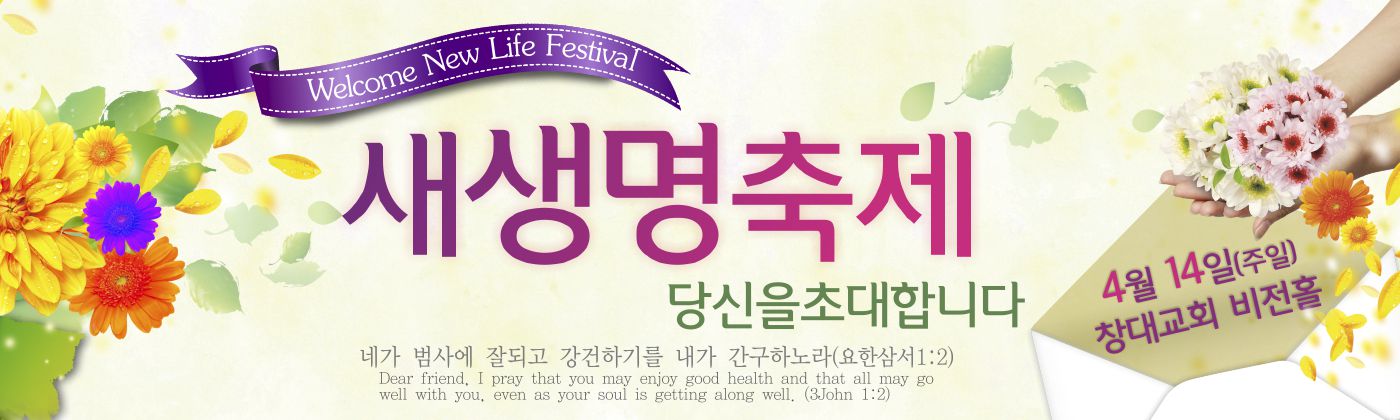 Welcome New Life Festival

새생명축제

당신을초대합니다

네가 범사에 잘되고 강건하기를 내가 간구하노라(요한삼서1:2)
Dear friend, I pray that you may enjoy good health and that all may go well with you, even as your soul is getting along well. (3John 1:2)

4월 14일(주일)
창대교회 비전홀